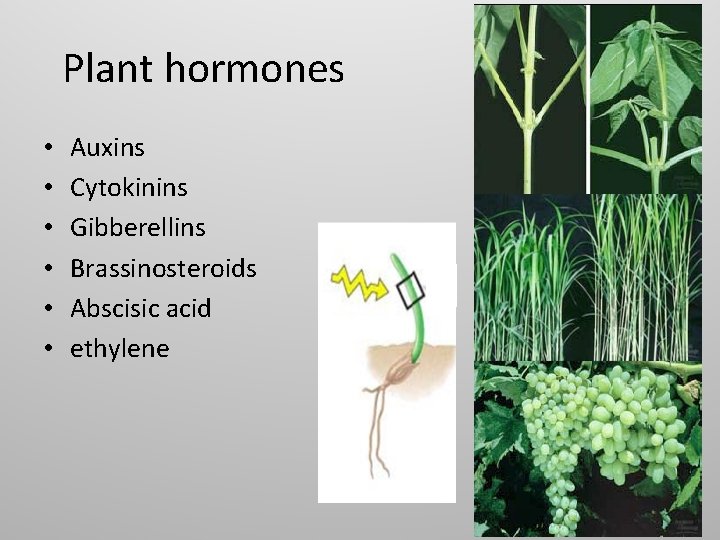 Plant hormones

• Auxins
• Cytokinins
• Gibberellins
• Brassinosteroids
• Abscisic acid
• ethylene